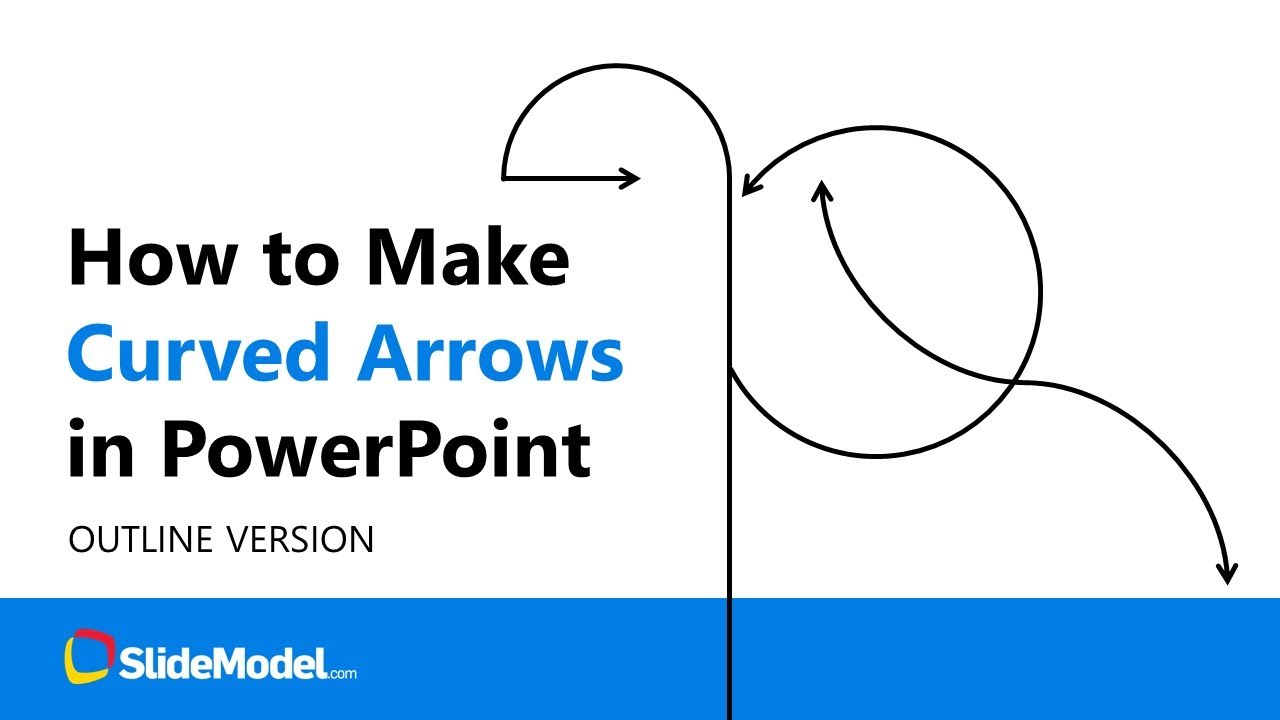 How to Make
Curved Arrows
in PowerPoint

OUTLINE VERSION

SlideModel.com